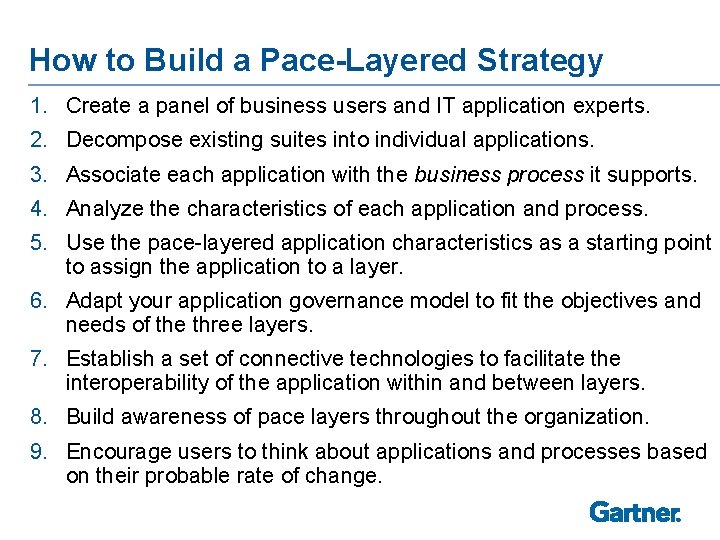 How to Build a Pace-Layered Strategy

1. Create a panel of business users and IT application experts.
2. Decompose existing suites into individual applications.
3. Associate each application with the business process it supports.
4. Analyze the characteristics of each application and process.
5. Use the pace-layered application characteristics as a starting point to assign the application to a layer.
6. Adapt your application governance model to fit the objectives and needs of the three layers.
7. Establish a set of connective technologies to facilitate the interoperability of the application within and between layers.
8. Build awareness of pace layers throughout the organization.
9. Encourage users to think about applications and processes based on their probable rate of change.

Gartner.